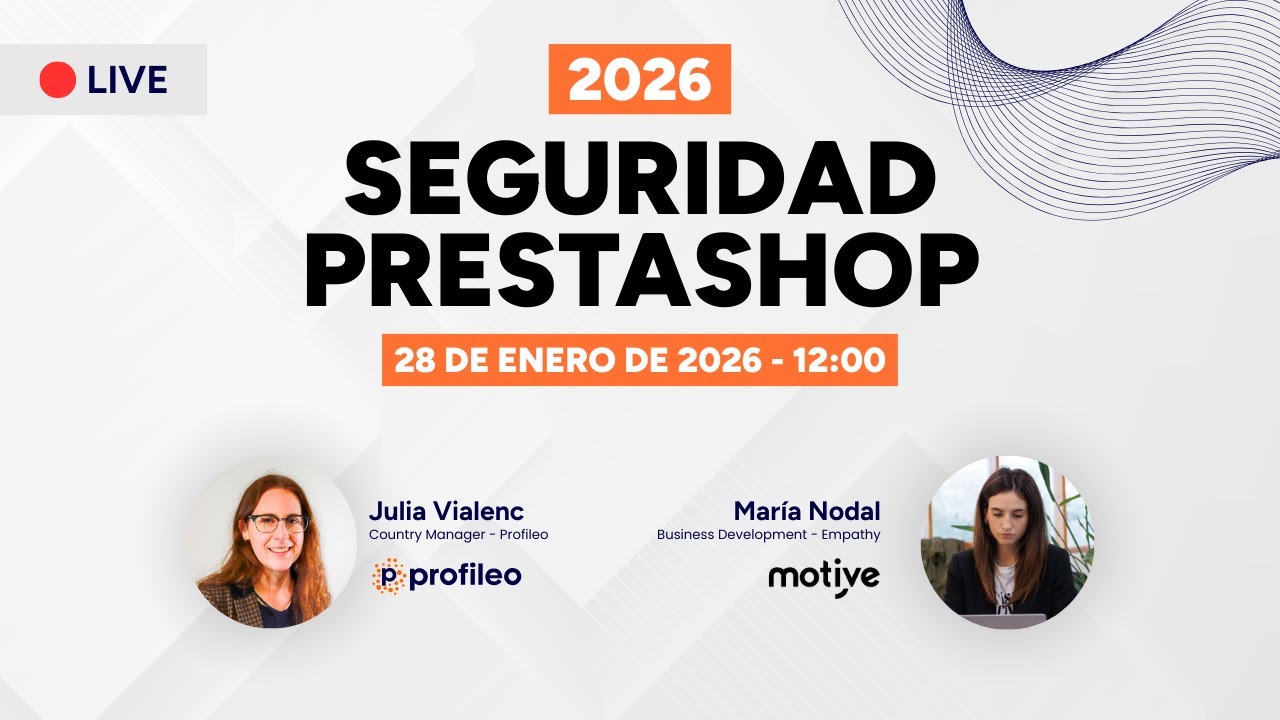 LIVE

2026

SEGURIDAD PRESTASHOP

28 DE ENERO DE 2026 - 12:00

Julia Vialenc
Country Manager - Profileo

profileo

María Nodal
Business Development - Empathy

motive